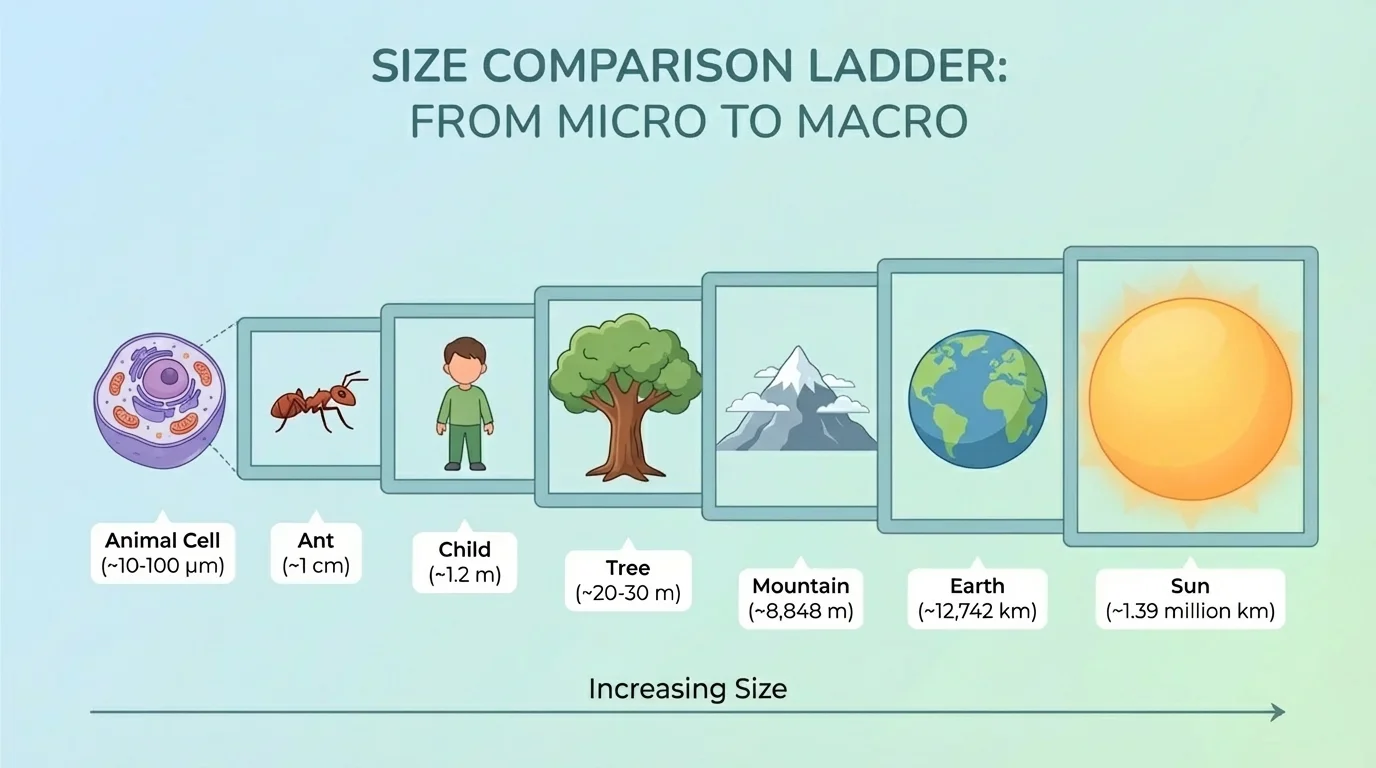 SIZE COMPARISON LADDER:
FROM MICRO TO MACRO

Animal Cell
(~10-100 μm)

Ant
(~1 cm)

Child
(~1.2 m)

Tree
(~20-30 m)

Mountain
(~8,848 m)

Earth
(~12,742 km)

Sun
(~1.39 million km)

Increasing Size